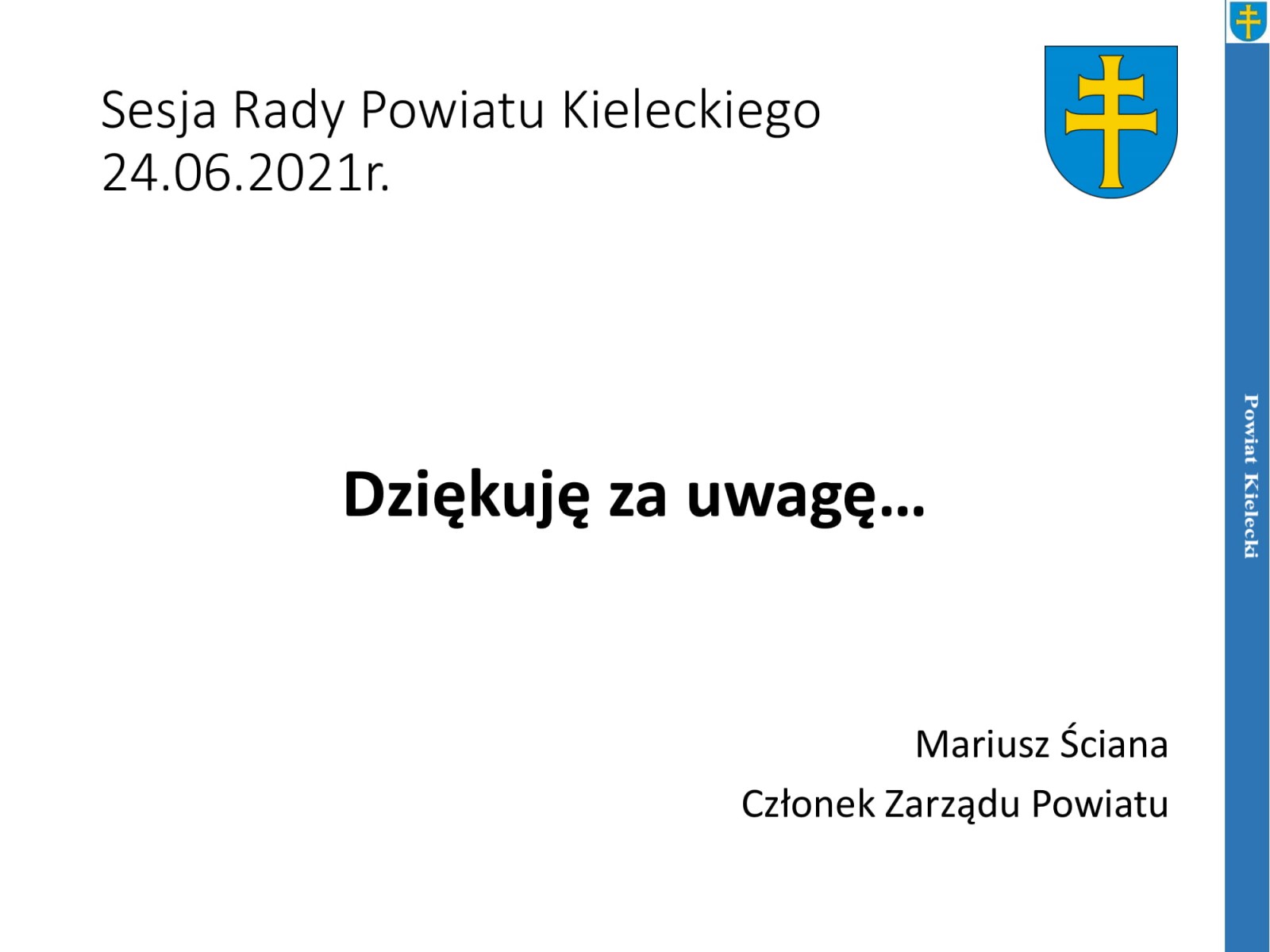 Sesja Rady Powiatu Kieleckiego
24.06.2021r.

Dziękuję za uwagę…

Mariusz Ściana
Członek Zarządu Powiatu

Powiat Kielecki